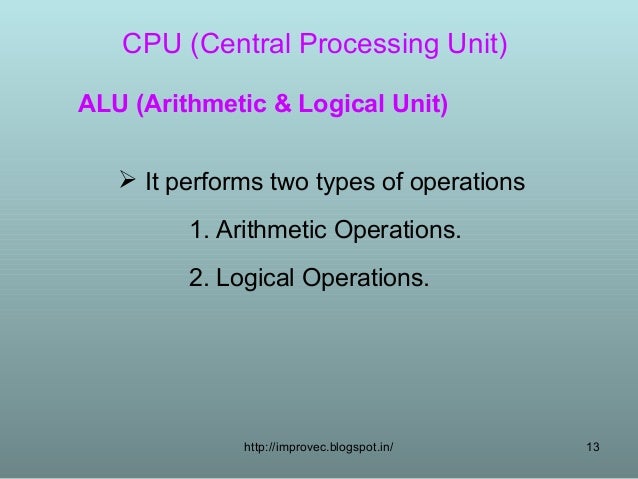 CPU (Central Processing Unit)

ALU (Arithmetic & Logical Unit)

➢ It performs two types of operations

1. Arithmetic Operations.

2. Logical Operations.

http://improvec.blogspot.in/

13